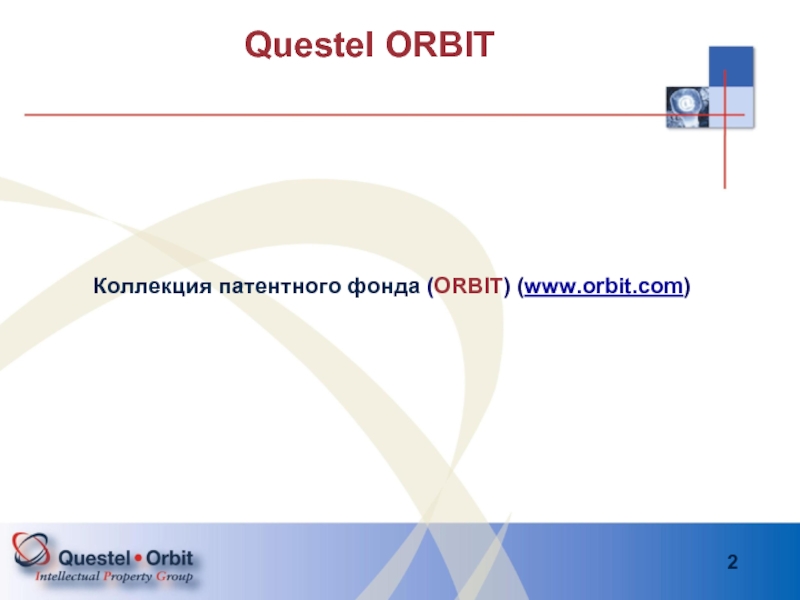 Questel ORBIT

Коллекция патентного фонда (ORBIT) (www.orbit.com)

Questel • Orbit
Intellectual Property Group

2